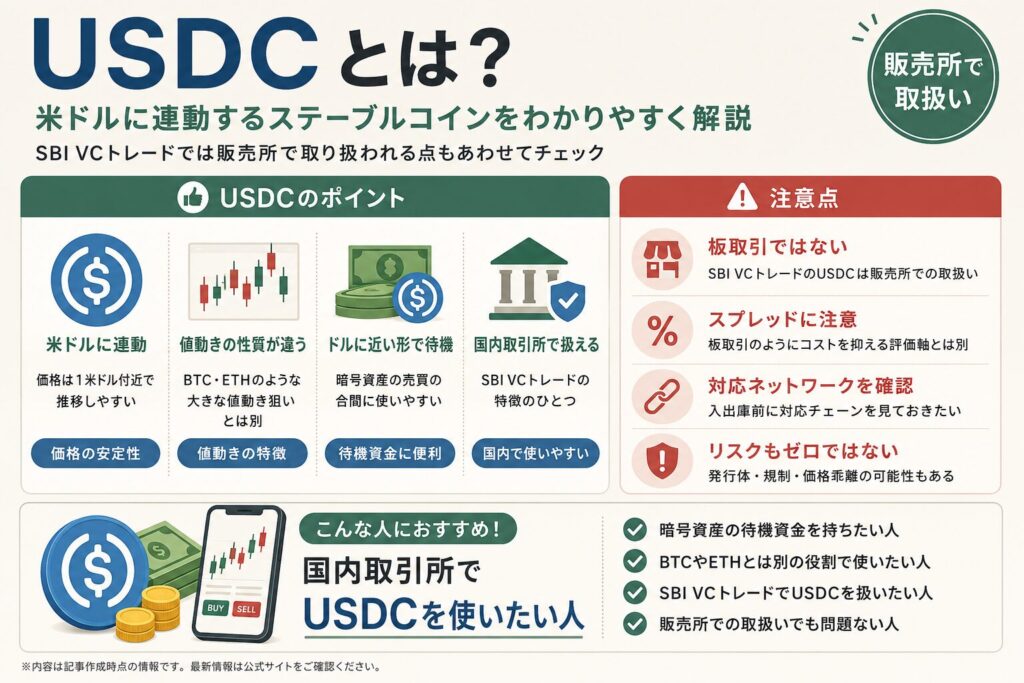 USDCとは？

販売所で取扱い

米ドルに連動するステーブルコインをわかりやすく解説

SBI VCトレードでは販売所で取り扱われる点もあわせてチェック

USDCのポイント

米ドルに連動
価格は1米ドル付近で推移しやすい
価格の安定性

値動きの性質が違う
BTC・ETHのような大きな値動き狙いとは別
値動きの特徴

ドルに近い形で待機
暗号資産の売買の合間に使いやすい
待機資金に便利

国内取引所で扱える
SBI VCトレードの特徴のひとつ
国内で使いやすい

注意点

板取引ではない
SBI VCトレードのUSDCは販売所での取扱い

スプレッドに注意
板取引のようにコストを抑える評価軸とは別

対応ネットワークを確認
入出庫前に対応チェーンを見ておきたい

リスクもゼロではない
発行体・規制・価格乖離の可能性もある

BUY SELL

こんな人におすすめ！

国内取引所でUSDCを使いたい人

暗号資産の待機資金を持ちたい人
BTCやETHとは別の役割で使いたい人
SBI VCトレードでUSDCを扱いたい人
販売所での取扱いでも問題ない人

※内容は記事作成時点の情報です。最新情報は公式サイトをご確認ください。